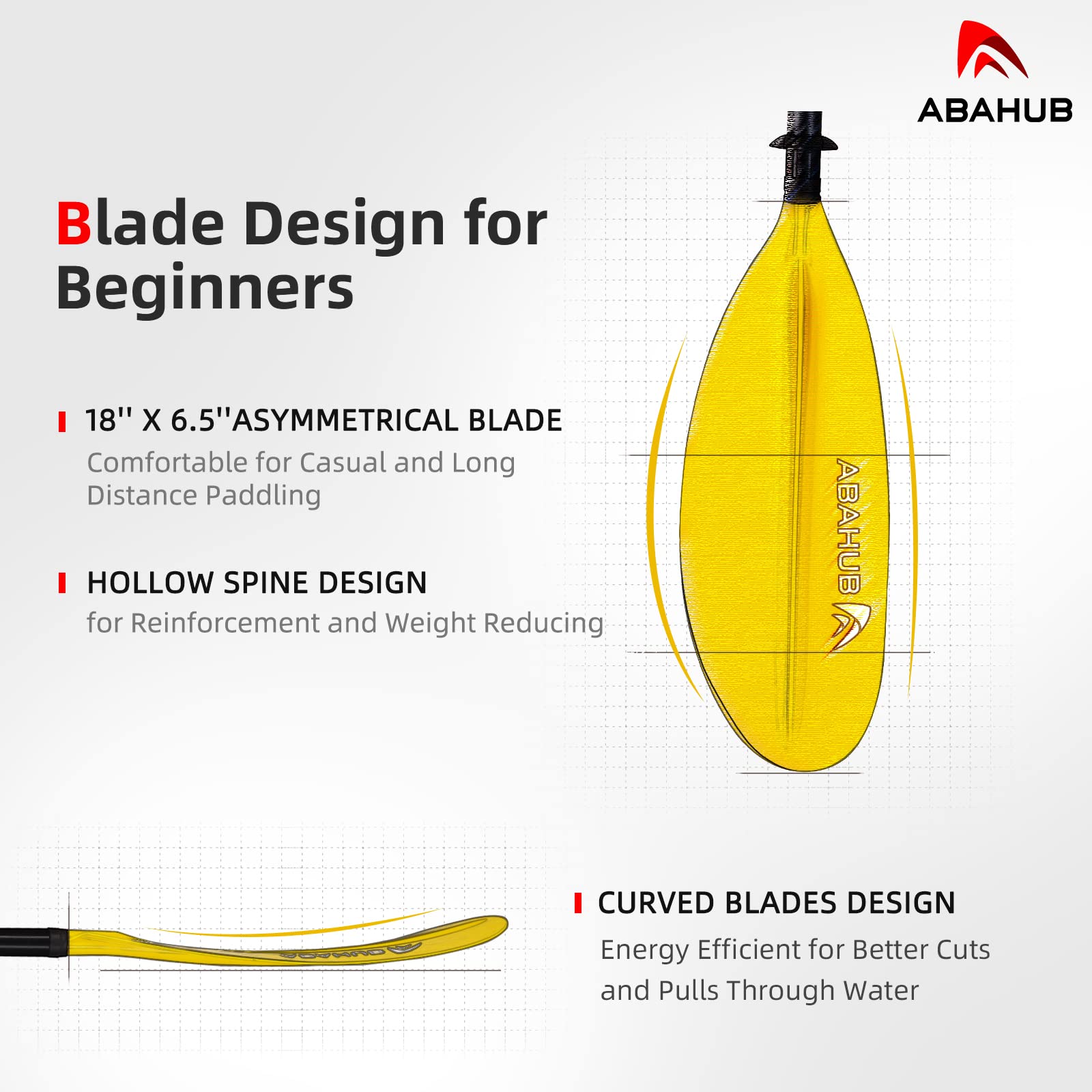 ABAHUB

Blade Design for Beginners

18'' X 6.5''ASYMMETRICAL BLADE
Comfortable for Casual and Long Distance Paddling

HOLLOW SPINE DESIGN
for Reinforcement and Weight Reducing

ABAHUB

CURVED BLADES DESIGN
Energy Efficient for Better Cuts and Pulls Through Water